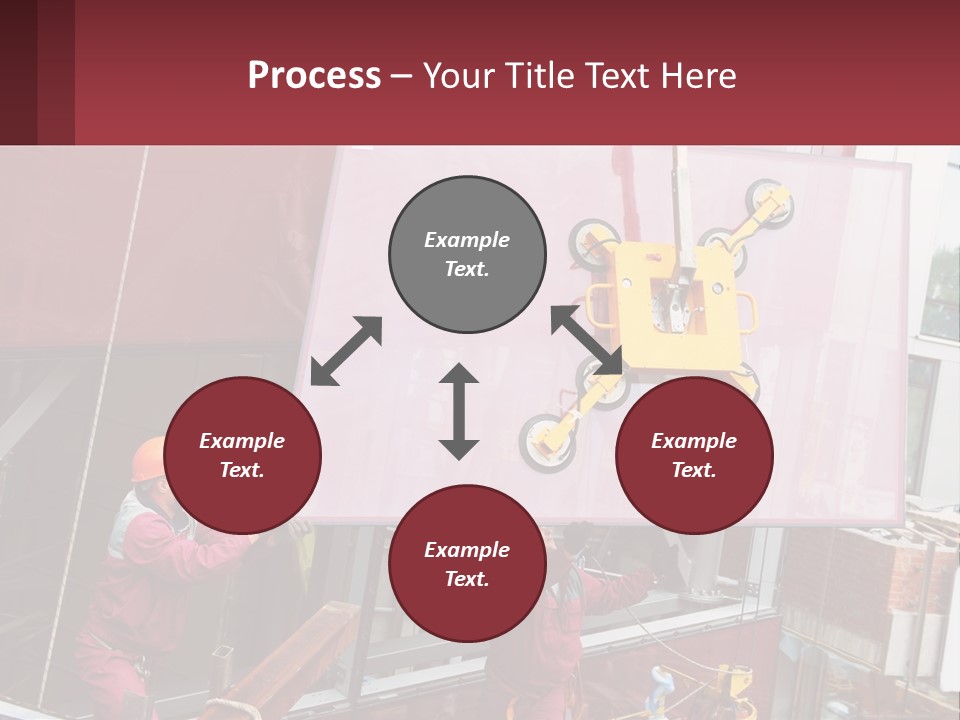 Process – Your Title Text Here

Example Text.

Example Text.

Example Text.

Example Text.